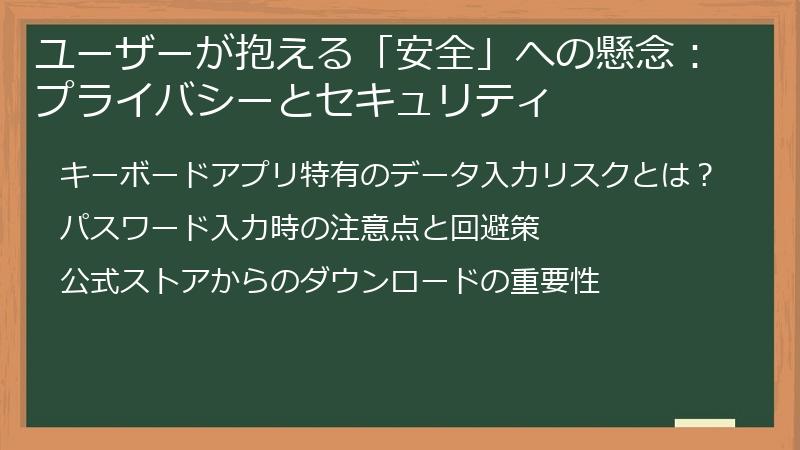 ユーザーが抱える「安全」への懸念：プライバシーとセキュリティ

キーボードアプリ特有のデータ入力リスクとは？

パスワード入力時の注意点と回避策

公式ストアからのダウンロードの重要性